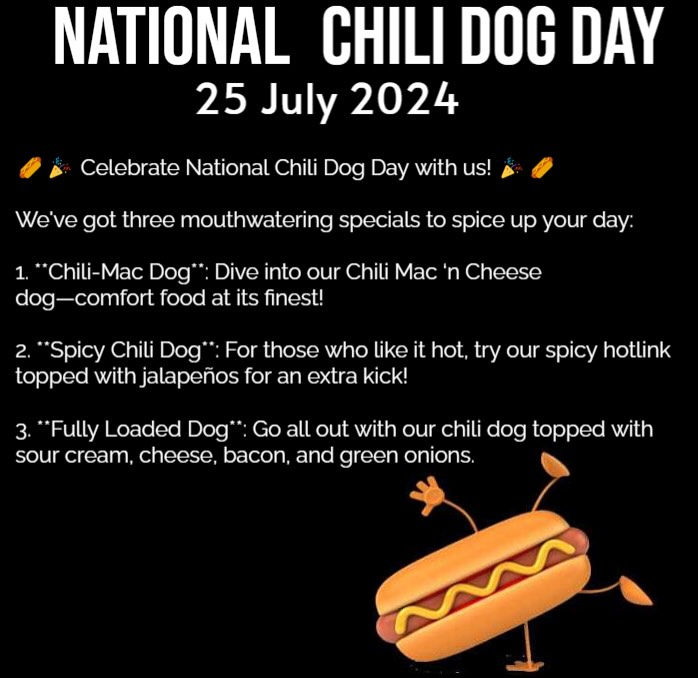 NATIONAL CHILI DOG DAY
25 July 2024

🌭 🎉 Celebrate National Chili Dog Day with us! 🎉 🌭

We've got three mouthwatering specials to spice up your day:

1. **Chili-Mac Dog**: Dive into our Chili Mac 'n Cheese dog—comfort food at its finest!

2. **Spicy Chili Dog**: For those who like it hot, try our spicy hotlink topped with jalapeños for an extra kick!

3. **Fully Loaded Dog**: Go all out with our chili dog topped with sour cream, cheese, bacon, and green onions.